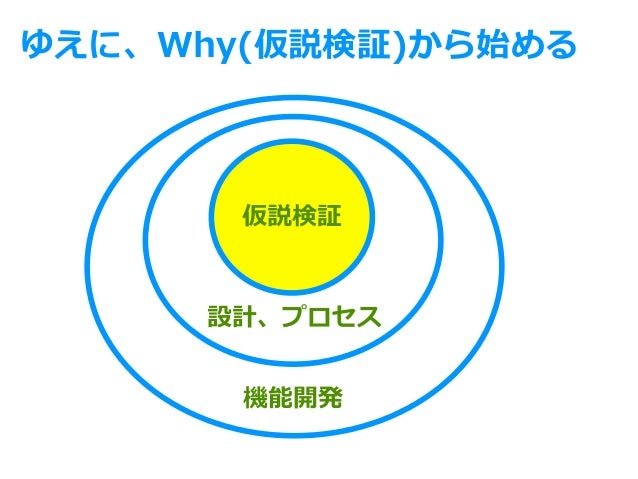 ゆえに、Why(仮説検証)から始める

仮説検証

設計、プロセス

機能開発